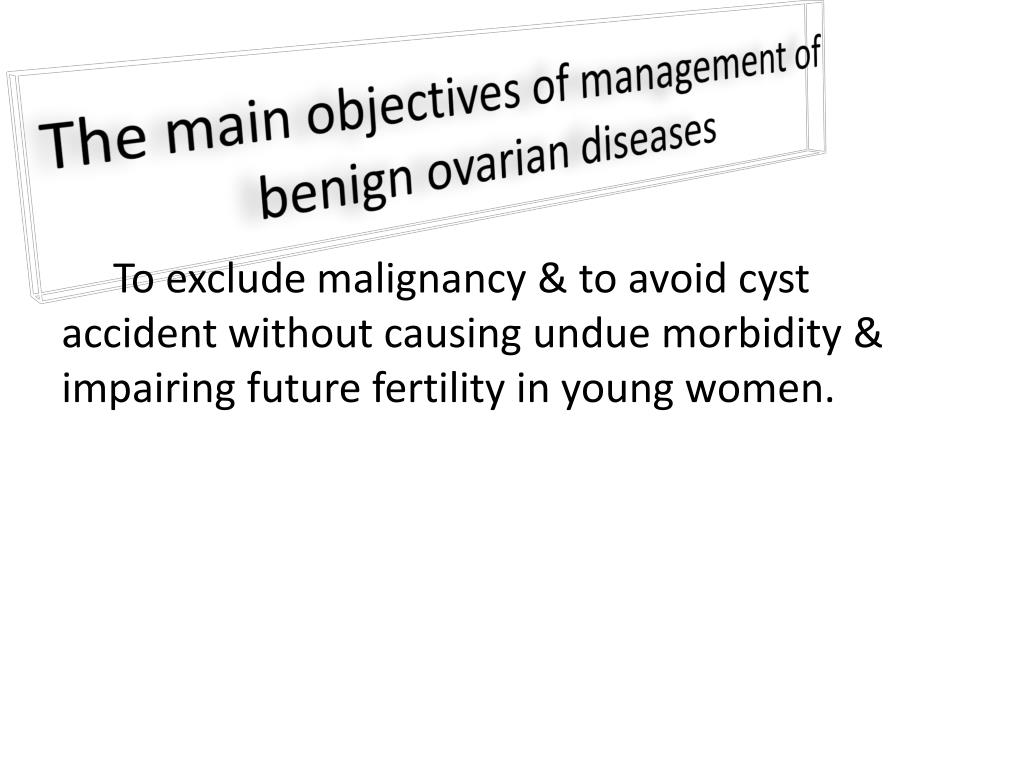 The main objectives of management of benign ovarian diseases

To exclude malignancy & to avoid cyst accident without causing undue morbidity & impairing future fertility in young women.